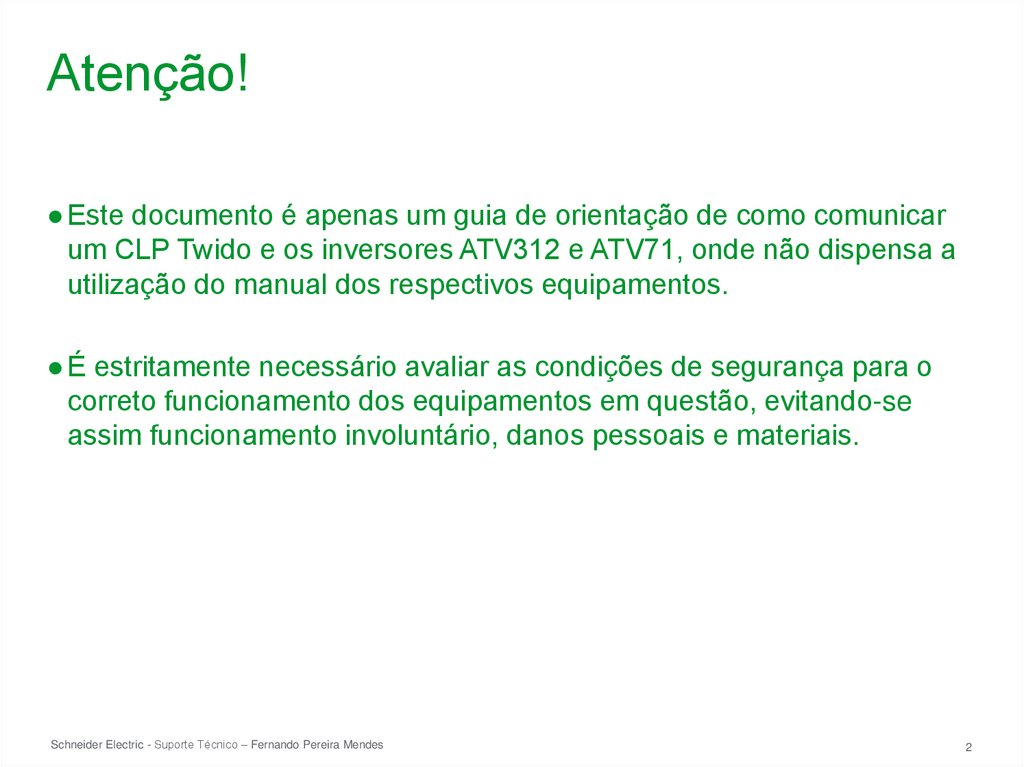 Atenção!

● Este documento é apenas um guia de orientação de como comunicar um CLP Twido e os inversores ATV312 e ATV71, onde não dispensa a utilização do manual dos respectivos equipamentos.

● É estritamente necessário avaliar as condições de segurança para o correto funcionamento dos equipamentos em questão, evitando-se assim funcionamento involuntário, danos pessoais e materiais.

Schneider Electric - Suporte Técnico – Fernando Pereira Mendes

2